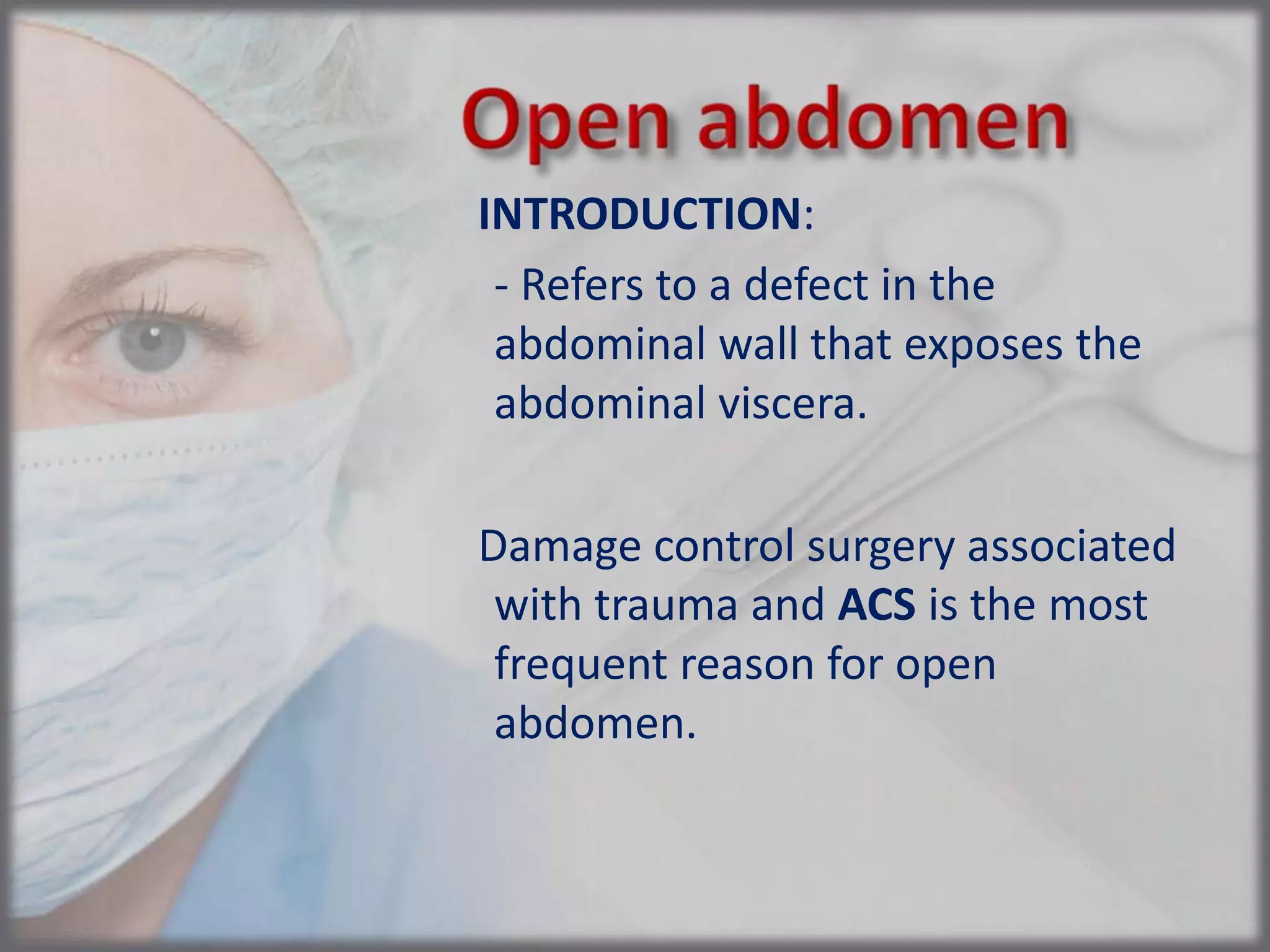 Open abdomen

INTRODUCTION:

- Refers to a defect in the abdominal wall that exposes the abdominal viscera.

Damage control surgery associated with trauma and ACS is the most frequent reason for open abdomen.